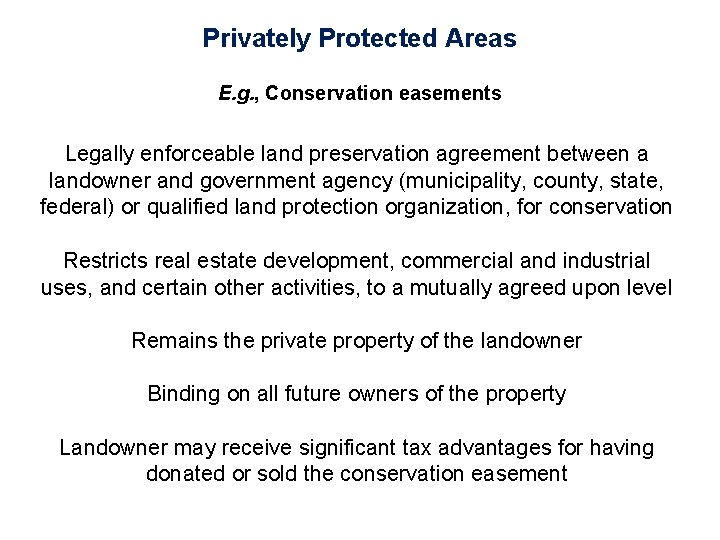 Privately Protected Areas

E.g., Conservation easements

Legally enforceable land preservation agreement between a landowner and government agency (municipality, county, state, federal) or qualified land protection organization, for conservation

Restricts real estate development, commercial and industrial uses, and certain other activities, to a mutually agreed upon level

Remains the private property of the landowner

Binding on all future owners of the property

Landowner may receive significant tax advantages for having donated or sold the conservation easement